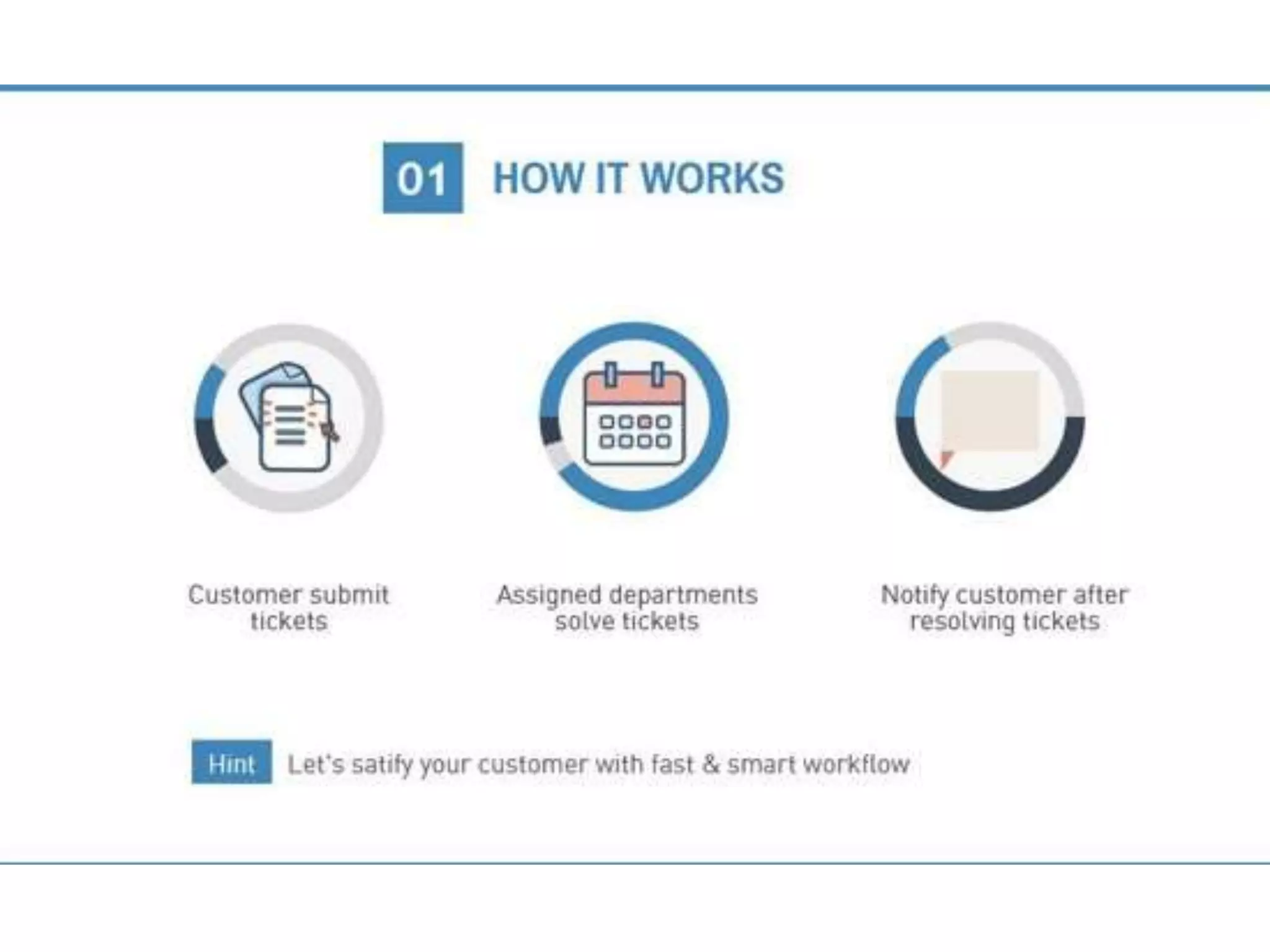 01 HOW IT WORKS

Customer submit tickets

Assigned departments solve tickets

Notify customer after resolving tickets

Hint Let's satify your customer with fast & smart workflow